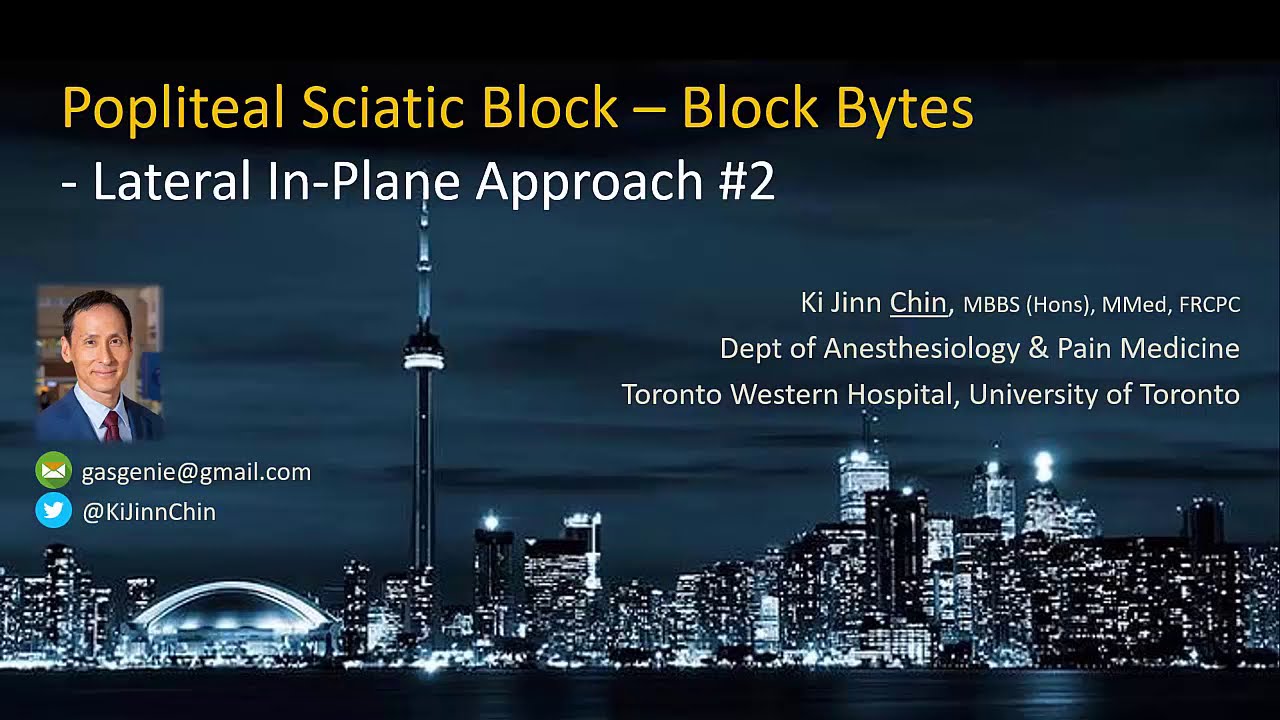 Popliteal Sciatic Block – Block Bytes
- Lateral In-Plane Approach #2

Ki Jinn Chin, MBBS (Hons), MMed, FRCPC
Dept of Anesthesiology & Pain Medicine
Toronto Western Hospital, University of Toronto

gasgenie@gmail.com
@KiJinnChin